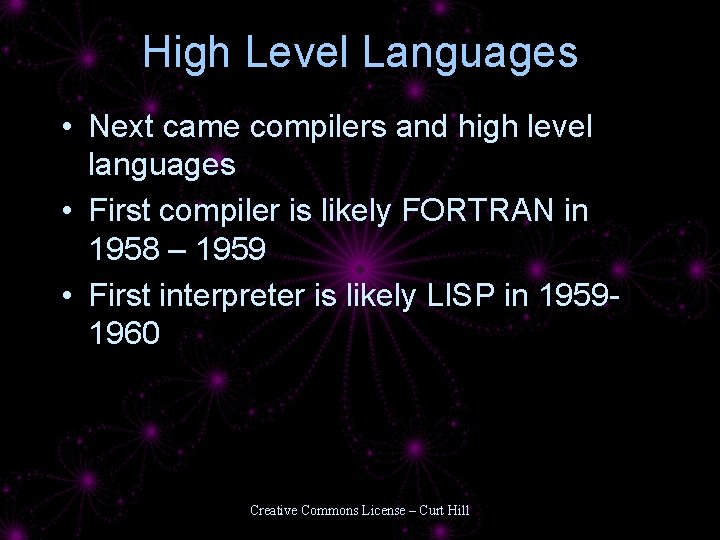 High Level Languages

• Next came compilers and high level languages

• First compiler is likely FORTRAN in 1958 – 1959

• First interpreter is likely LISP in 1959-1960

Creative Commons License – Curt Hill